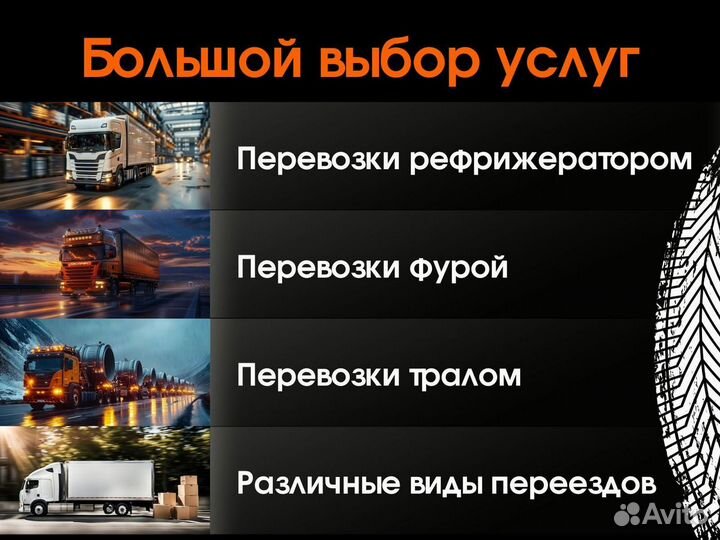 Большой выбор услуг

Перевозки рефрижератором

Перевозки фурой

Перевозки тралом

Различные виды переездов

Avito